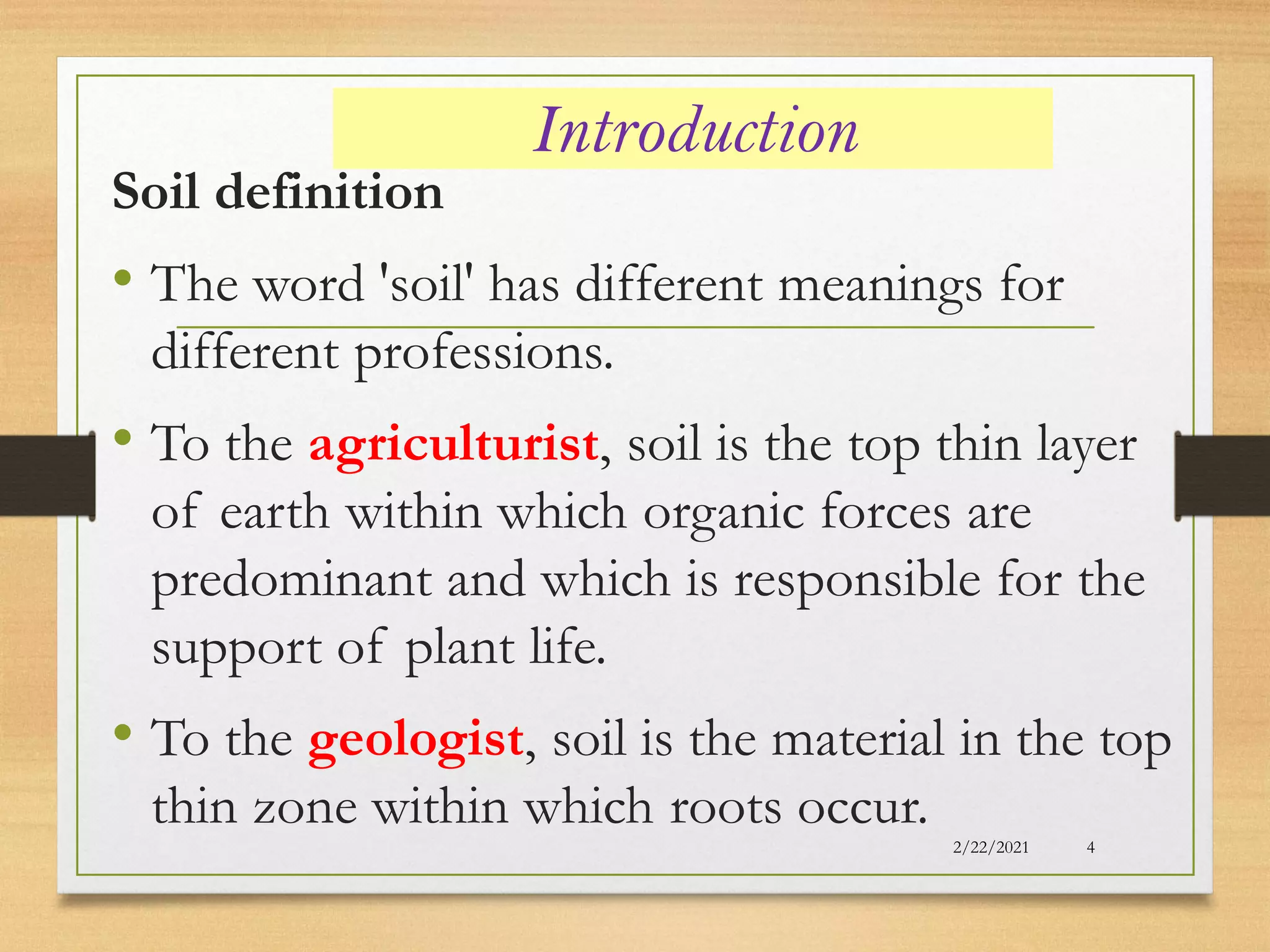 Introduction

Soil definition

• The word 'soil' has different meanings for different professions.

• To the agriculturist, soil is the top thin layer of earth within which organic forces are predominant and which is responsible for the support of plant life.

• To the geologist, soil is the material in the top thin zone within which roots occur.

2/22/2021 4